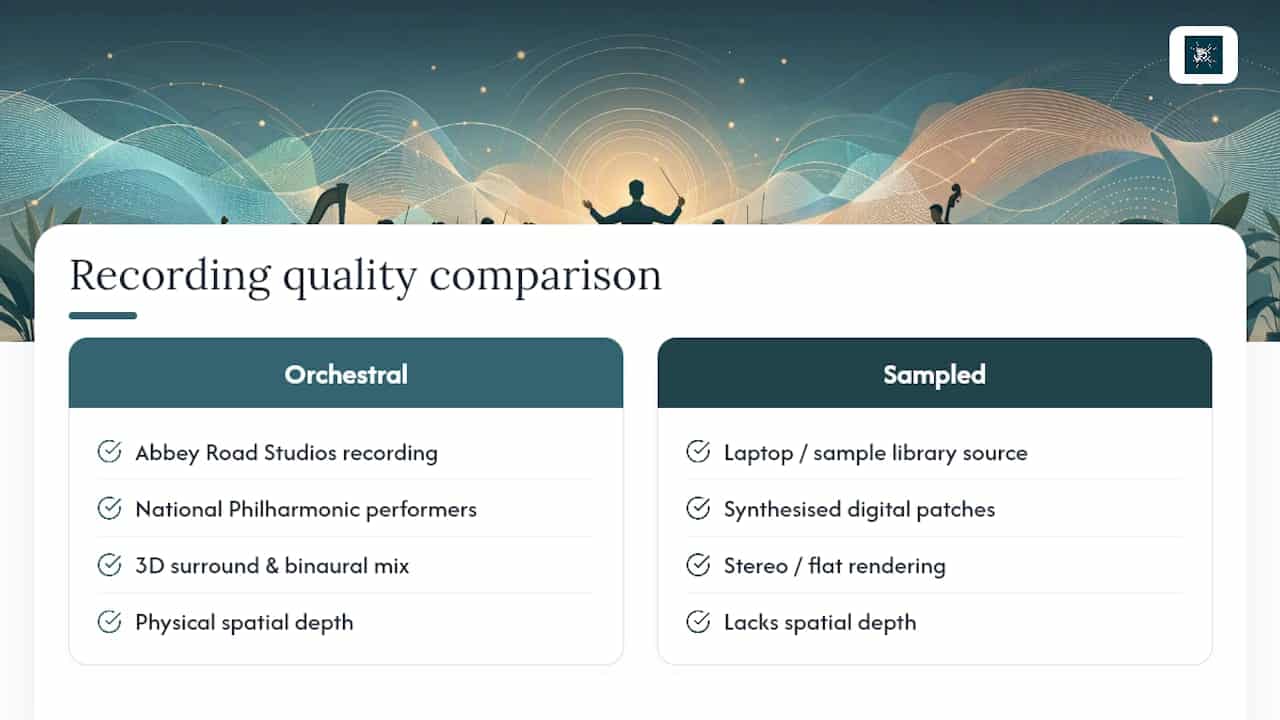 Recording quality comparison

Orchestral

Abbey Road Studios recording

National Philharmonic performers

3D surround & binaural mix

Physical spatial depth

Sampled

Laptop / sample library source

Synthesised digital patches

Stereo / flat rendering

Lacks spatial depth